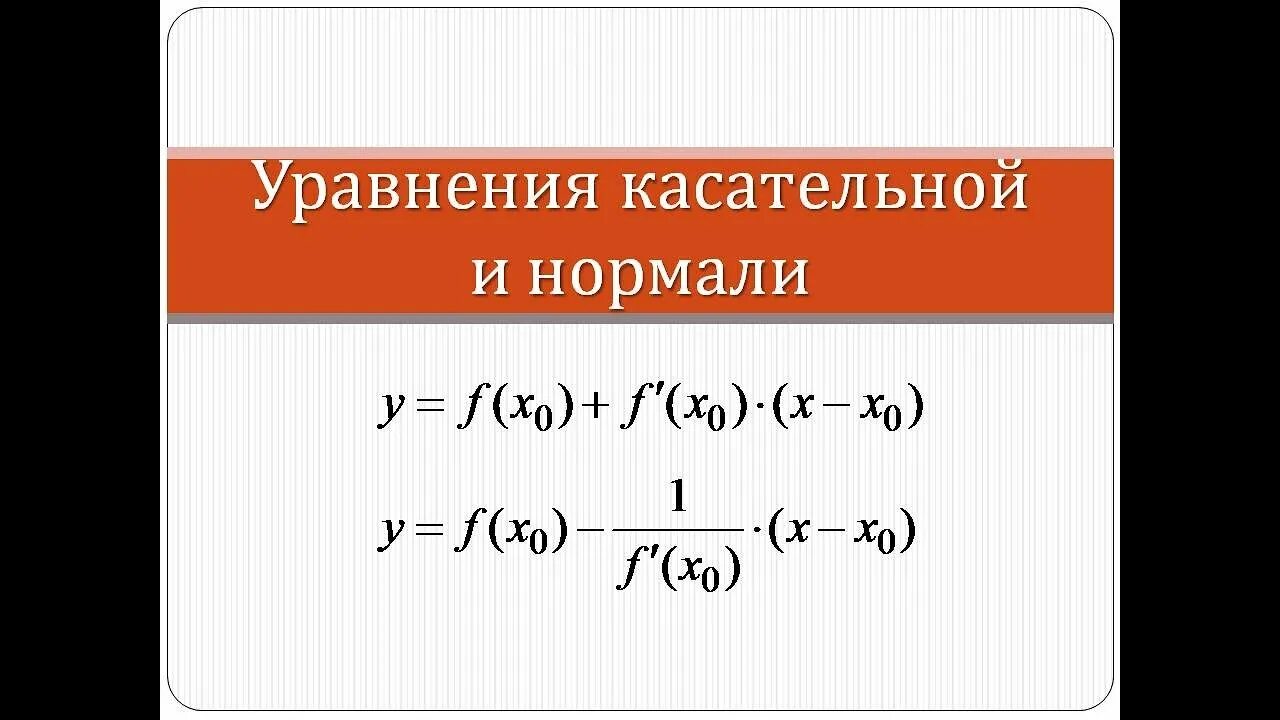 Уравнения касательной и нормали

$y = f(x_0) + f'(x_0) \cdot (x - x_0)$

$y = f(x_0) - \frac{1}{f'(x_0)} \cdot (x - x_0)$